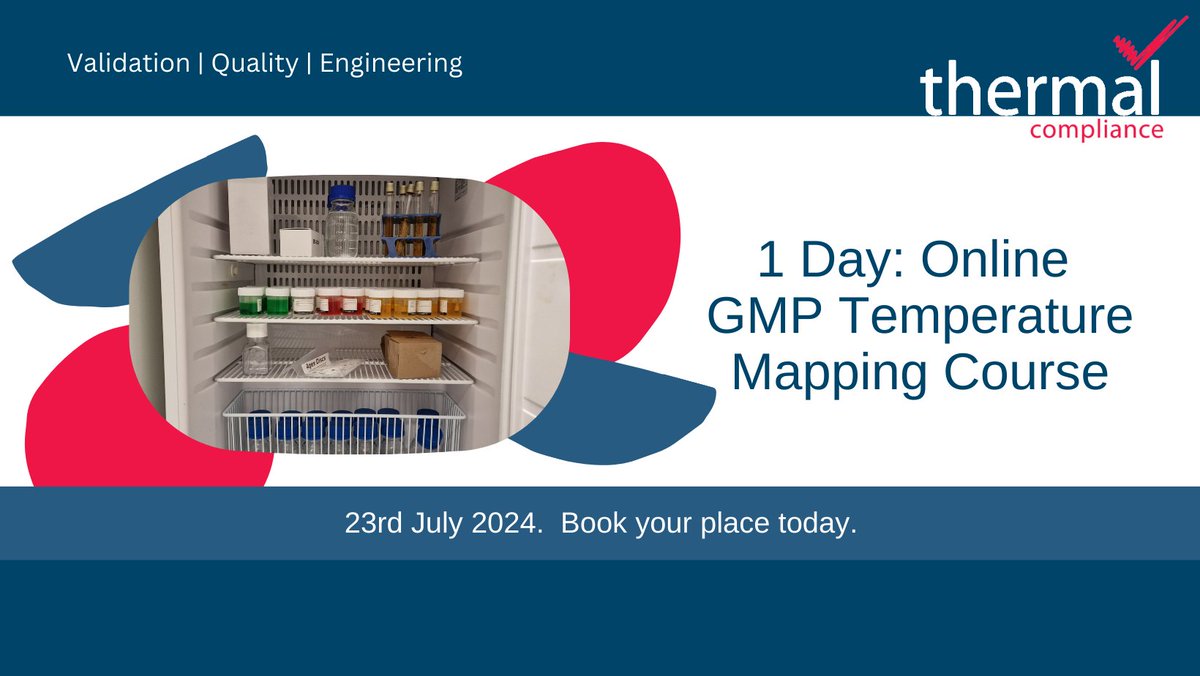 Validation | Quality | Engineering

thermal
compliance

1 Day: Online
GMP Temperature
Mapping Course

23rd July 2024. Book your place today.